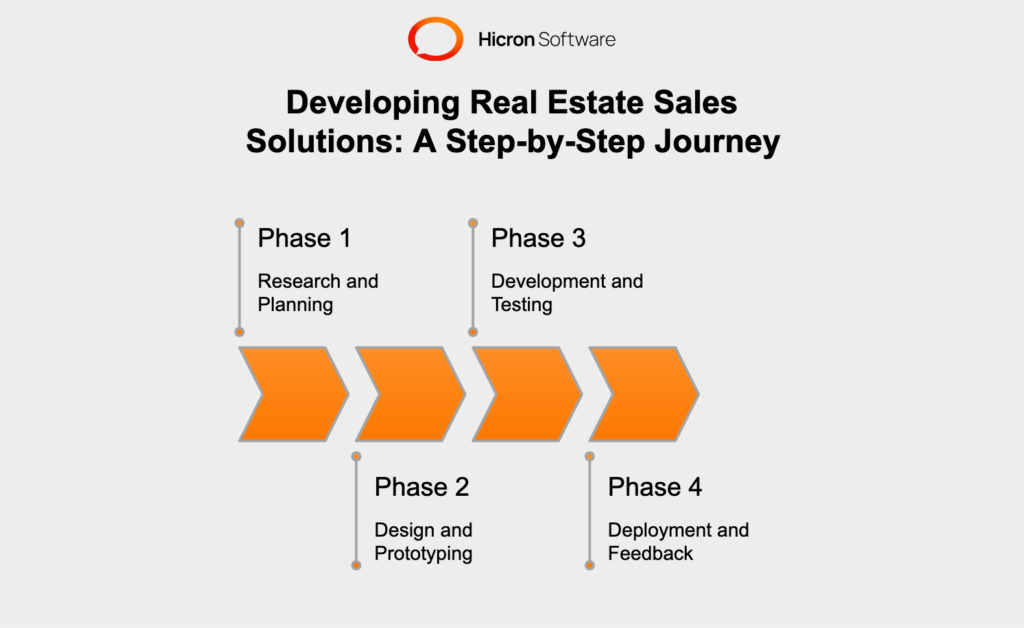 Hicron Software

Developing Real Estate Sales Solutions: A Step-by-Step Journey

Phase 1

Research and Planning

Phase 3

Development and Testing

Phase 2

Design and Prototyping

Phase 4

Deployment and Feedback